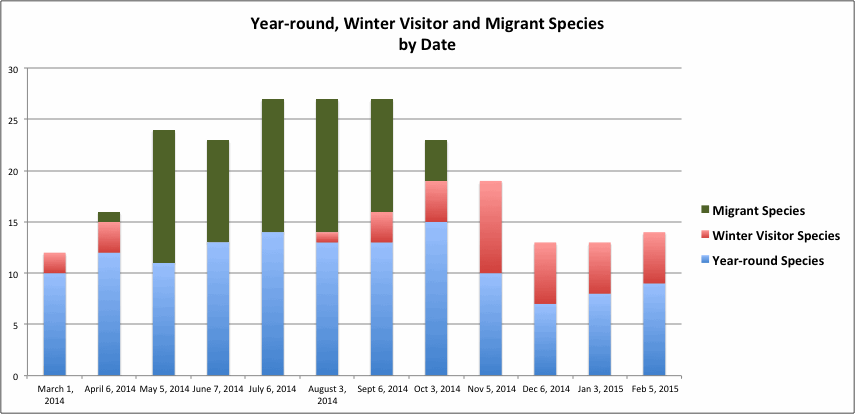 Year-round, Winter Visitor and Migrant Species
by Date

30
25
20
15
10
5
0

March 1, 2014
April 6, 2014
May 5, 2014
June 7, 2014
July 6, 2014
August 3, 2014
Sept 6, 2014
Oct 3, 2014
Nov 5, 2014
Dec 6, 2014
Jan 3, 2015
Feb 5, 2015

Migrant Species
Winter Visitor Species
Year-round Species